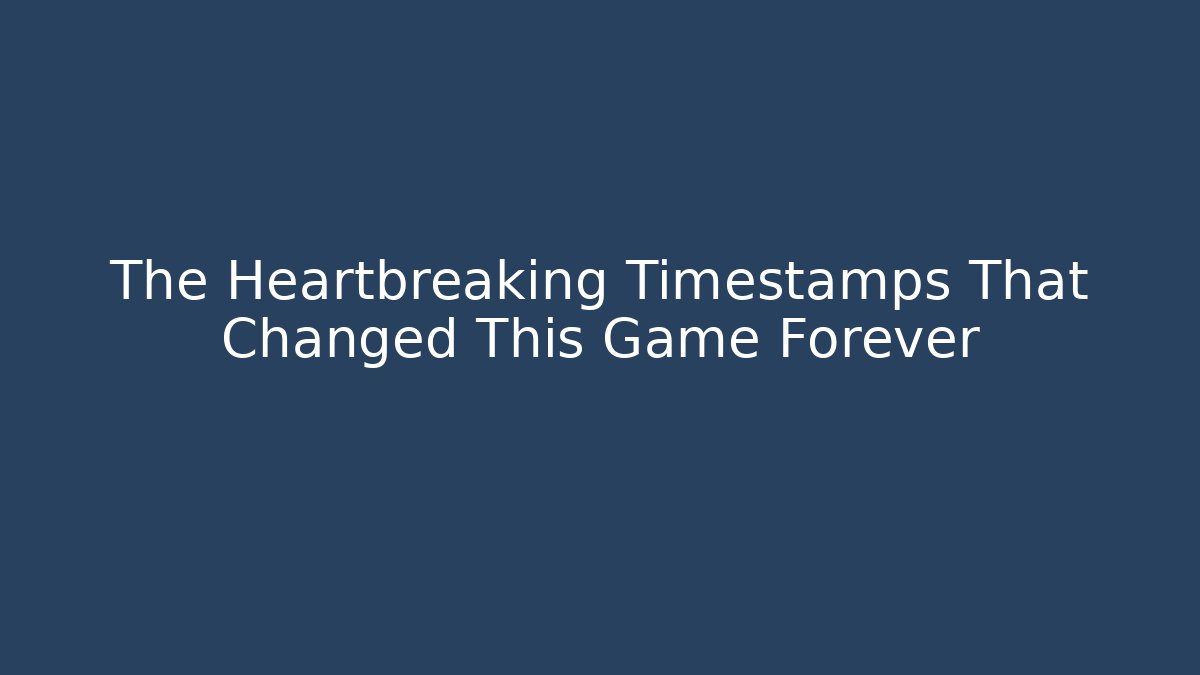 The Heartbreaking Timestamps That Changed This Game Forever